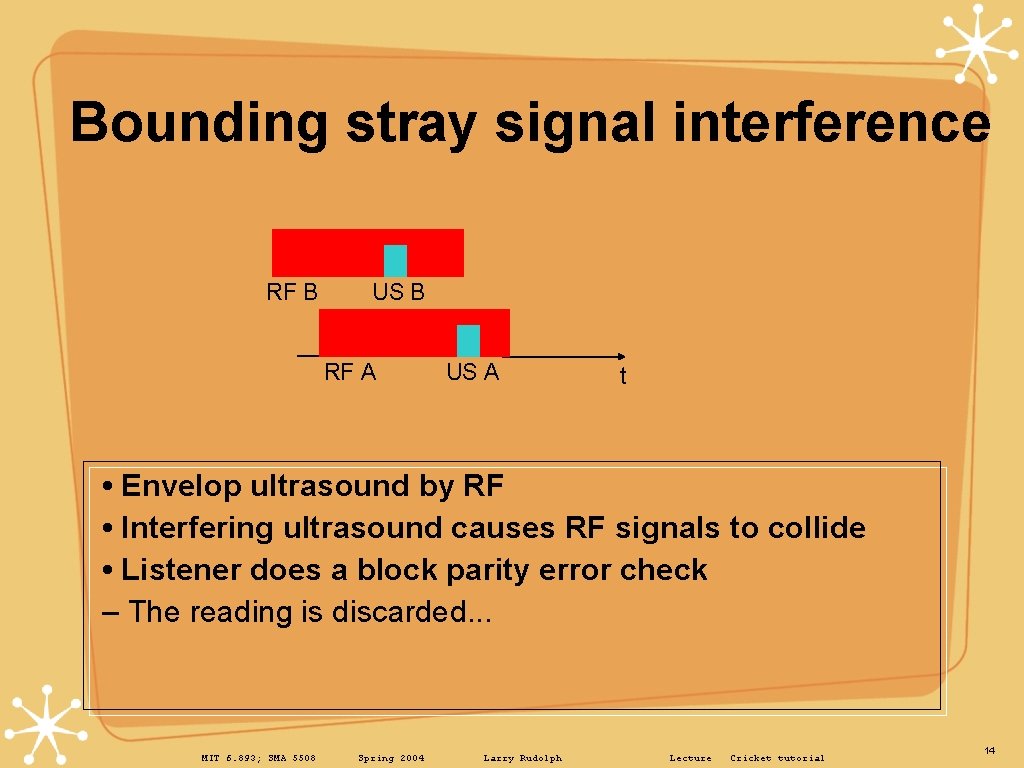 Bounding stray signal interference

RF B

US B

RF A

US A

t

• Envelop ultrasound by RF
• Interfering ultrasound causes RF signals to collide
• Listener does a block parity error check
– The reading is discarded...

MIT 6.893; SMA 5508

Spring 2004

Larry Rudolph

Lecture

Cricket tutorial

14